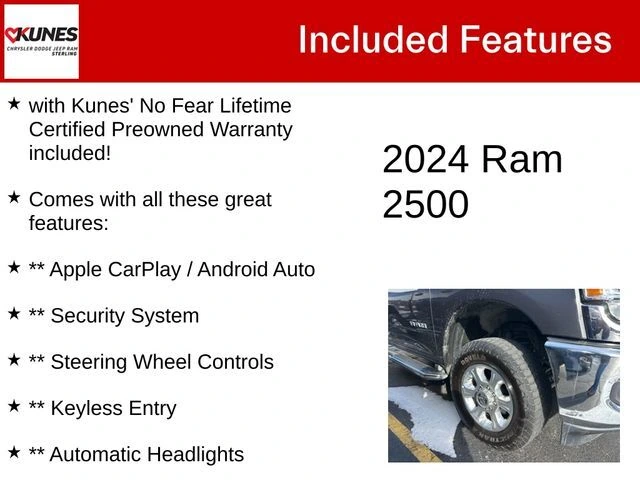 KUNES
CHRYSLER DODGE JEEP RAM
STERLING

Included Features

★ with Kunes' No Fear Lifetime Certified Preowned Warranty included!

★ Comes with all these great features:

★ ** Apple CarPlay / Android Auto

★ ** Security System

★ ** Steering Wheel Controls

★ ** Keyless Entry

★ ** Automatic Headlights

2024 Ram 2500